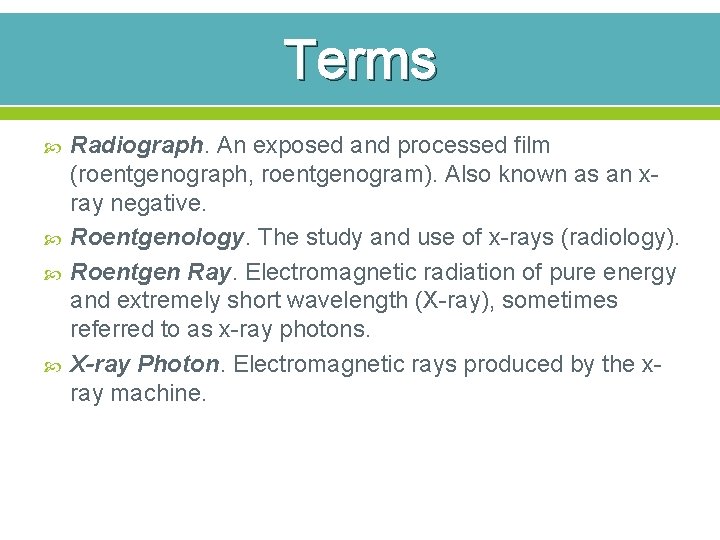 Terms

Radiograph. An exposed and processed film (roentgenograph, roentgenogram). Also known as an x-ray negative.

Roentgenology. The study and use of x-rays (radiology).

Roentgen Ray. Electromagnetic radiation of pure energy and extremely short wavelength (X-ray), sometimes referred to as x-ray photons.

X-ray Photon. Electromagnetic rays produced by the x-ray machine.